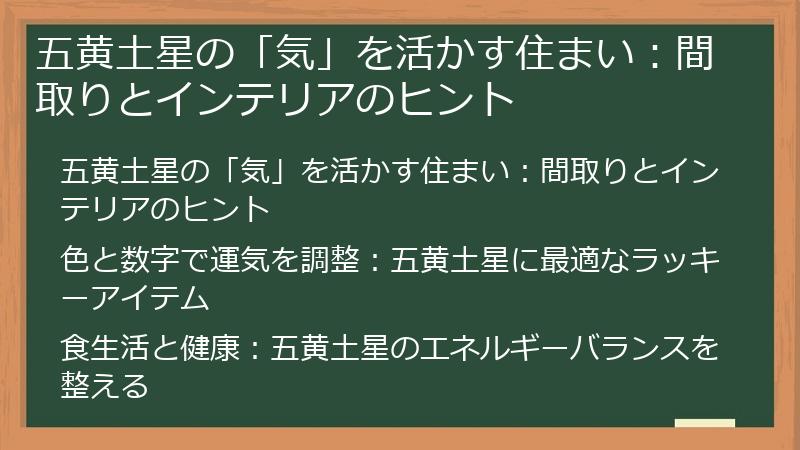 五黄土星の「気」を活かす住まい：間取りとインテリアのヒント

五黄土星の「気」を活かす住まい：間取りとインテリアのヒント

色と数字で運気を調整：五黄土星に最適なラッキーアイテム

食生活と健康：五黄土星のエネルギーバランスを整える